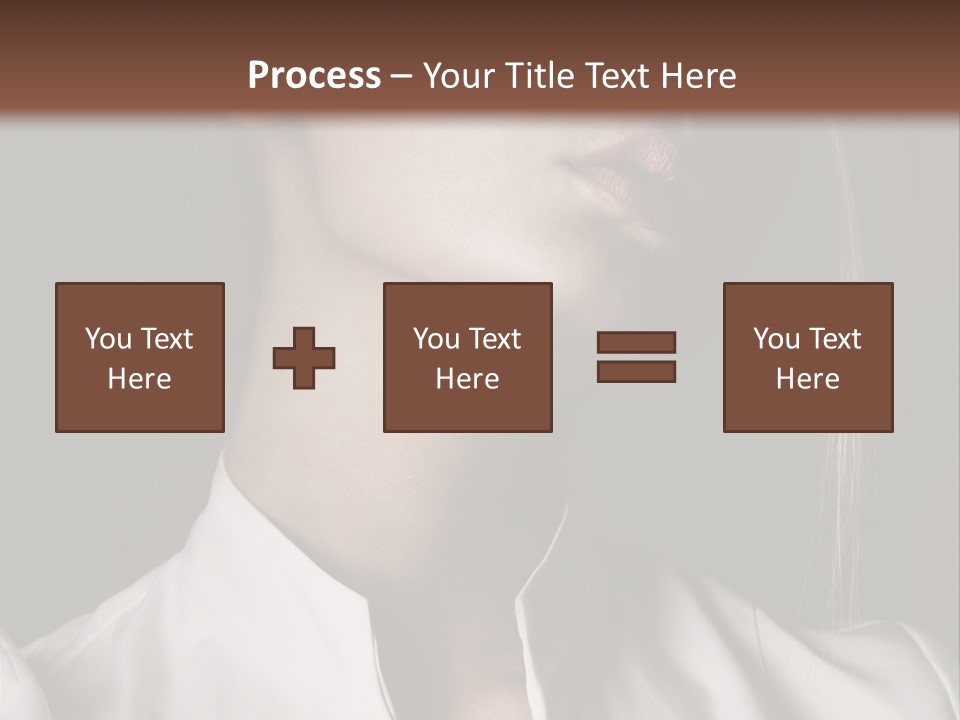 Process – Your Title Text Here

You Text Here

You Text Here

You Text Here